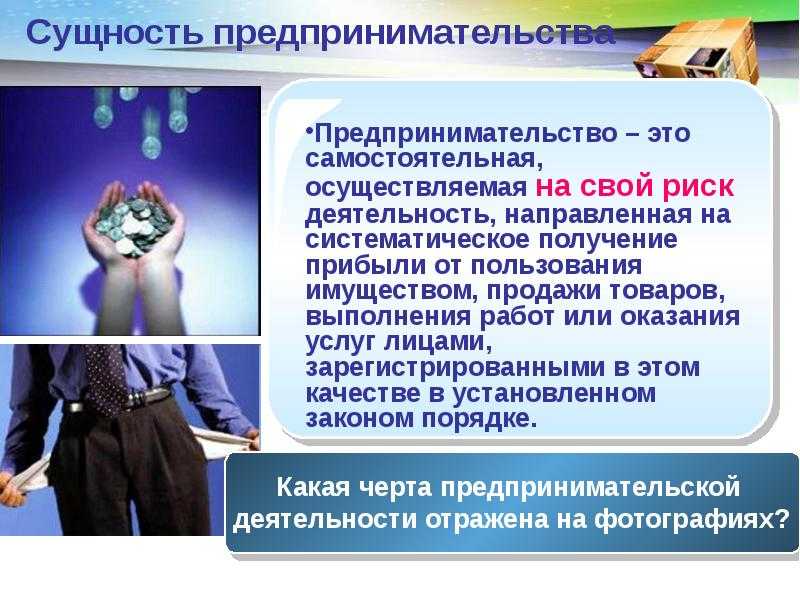 Сущность предпринимательства

•Предпринимательство – это самостоятельная, осуществляемая на свой риск деятельность, направленная на систематическое получение прибыли от пользования имуществом, продажи товаров, выполнения работ или оказания услуг лицами, зарегистрированными в этом качестве в установленном законом порядке.

Какая черта предпринимательской деятельности отражена на фотографиях?